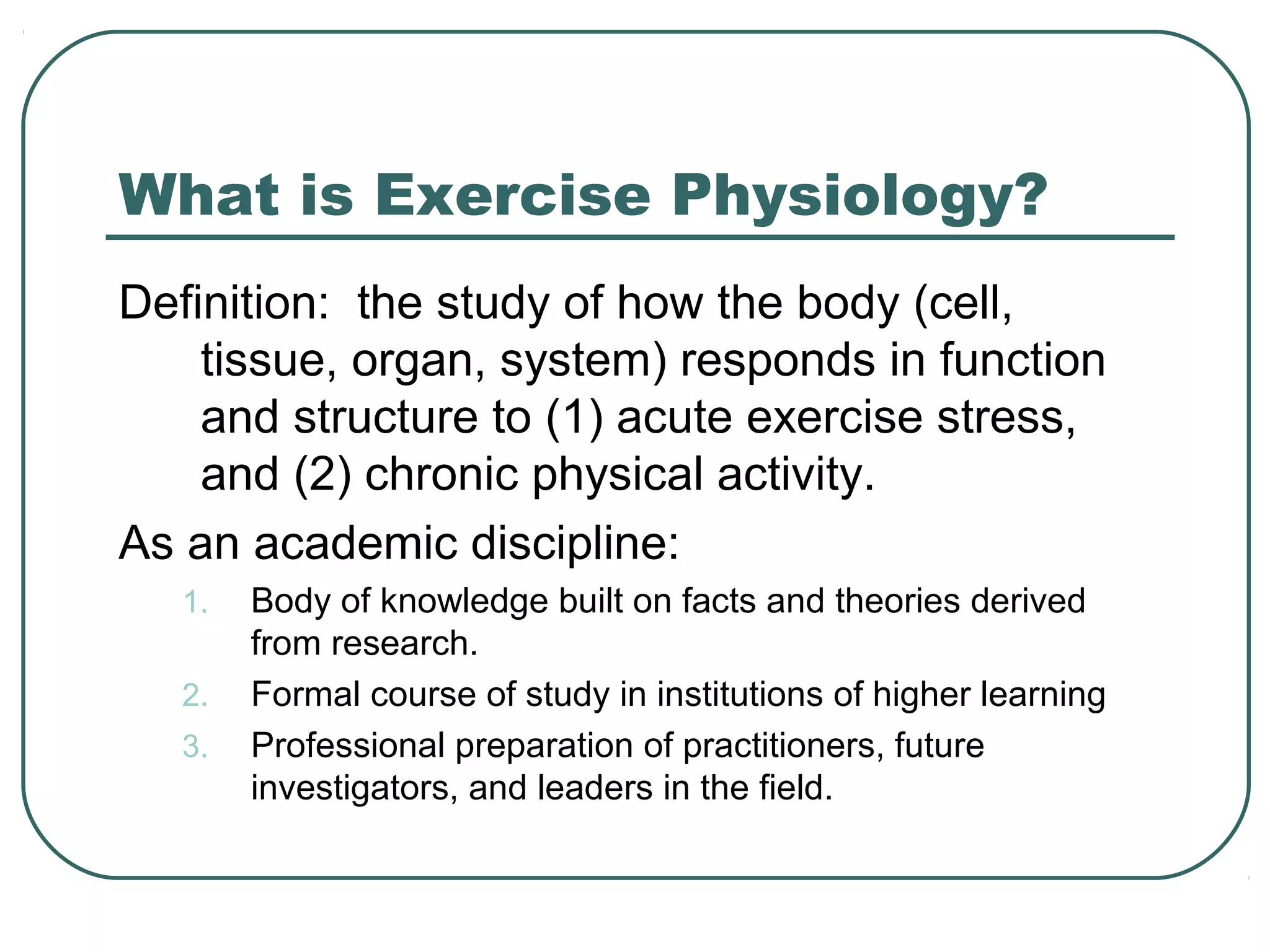 What is Exercise Physiology?

Definition: the study of how the body (cell, tissue, organ, system) responds in function and structure to (1) acute exercise stress, and (2) chronic physical activity.

As an academic discipline:

1. Body of knowledge built on facts and theories derived from research.
2. Formal course of study in institutions of higher learning
3. Professional preparation of practitioners, future investigators, and leaders in the field.